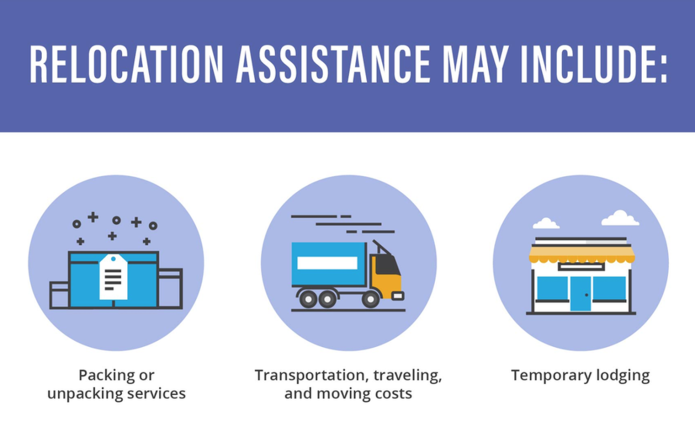 RELOCATION ASSISTANCE MAY INCLUDE:

Packing or unpacking services

Transportation, traveling, and moving costs

Temporary lodging